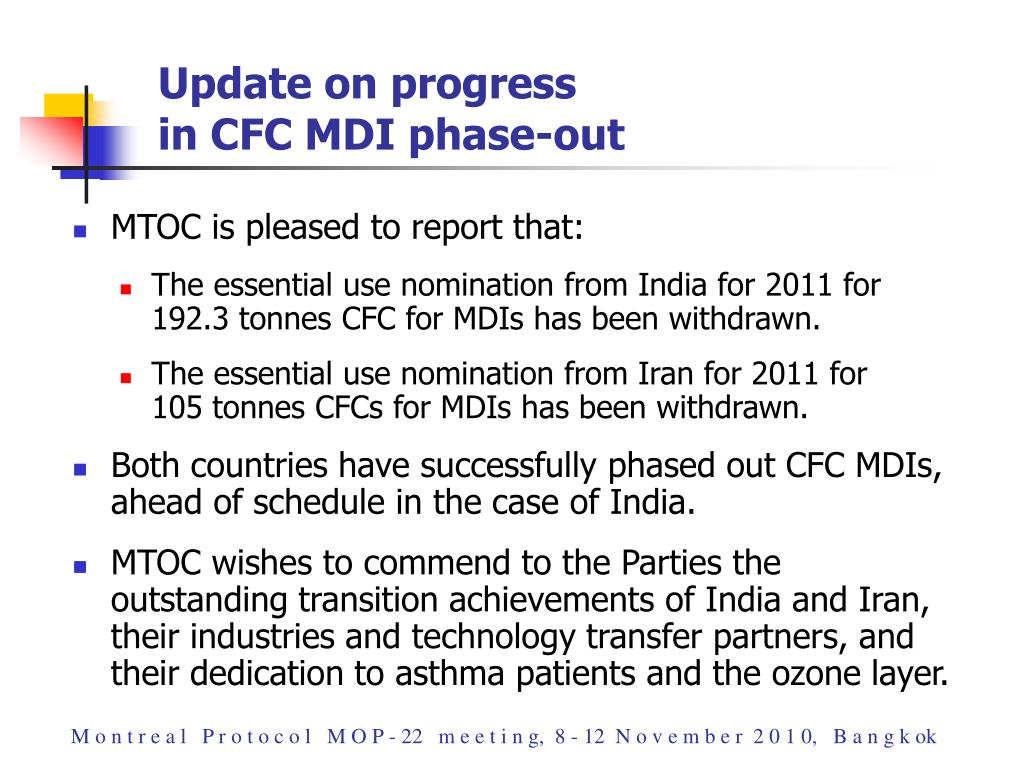 Update on progress
in CFC MDI phase-out

MTOC is pleased to report that:

The essential use nomination from India for 2011 for 192.3 tonnes CFC for MDIs has been withdrawn.

The essential use nomination from Iran for 2011 for 105 tonnes CFCs for MDIs has been withdrawn.

Both countries have successfully phased out CFC MDIs, ahead of schedule in the case of India.

MTOC wishes to commend to the Parties the outstanding transition achievements of India and Iran, their industries and technology transfer partners, and their dedication to asthma patients and the ozone layer.

Montreal Protocol MOP-22 meeting, 8-12 November 2010, Bangkok